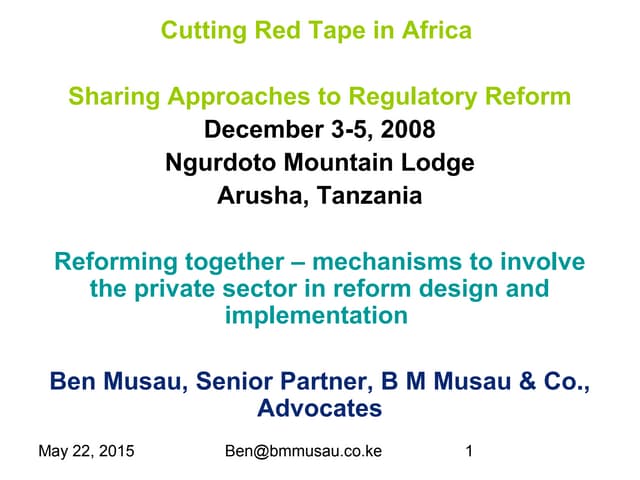 Cutting Red Tape in Africa

Sharing Approaches to Regulatory Reform
December 3-5, 2008
Ngurdoto Mountain Lodge
Arusha, Tanzania

Reforming together – mechanisms to involve the private sector in reform design and implementation

Ben Musau, Senior Partner, B M Musau & Co., Advocates

May 22, 2015 Ben@bmmusau.co.ke 1